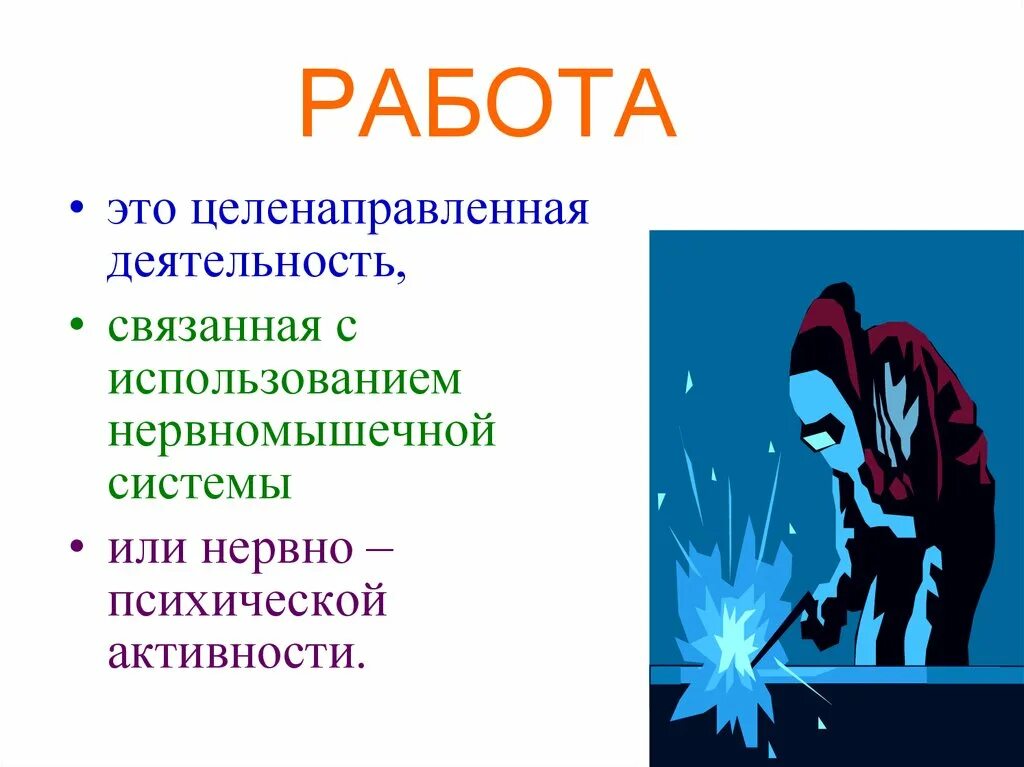 РАБОТА

• это целенаправленная деятельность,

• связанная с использованием нервномышечной системы

• или нервно – психической активности.